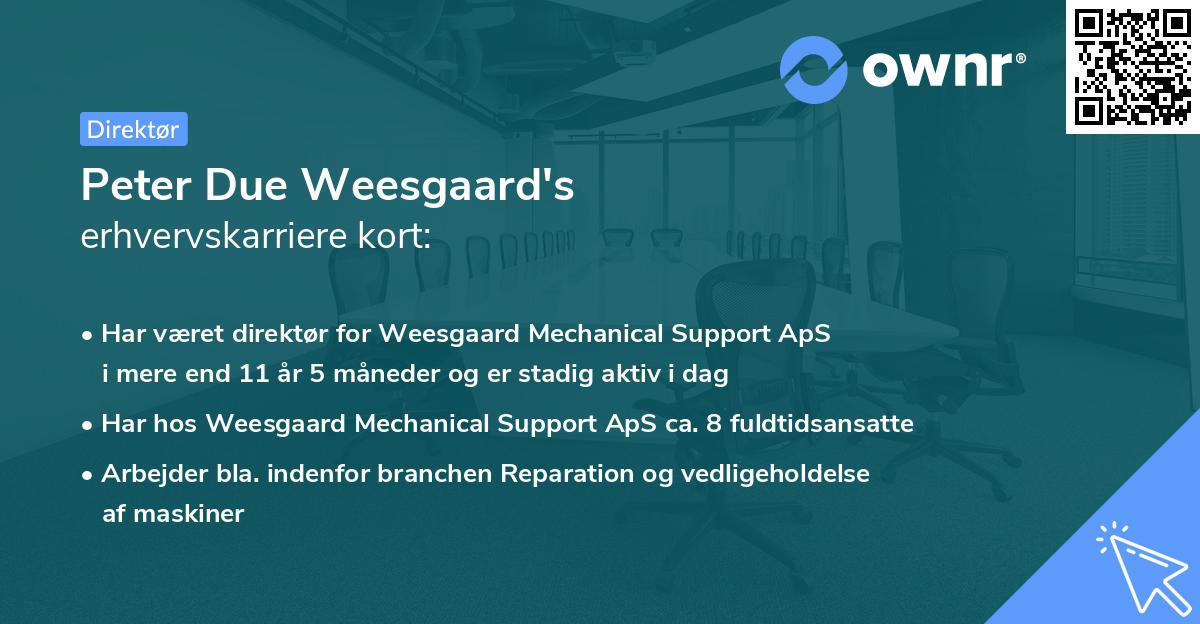 ownr®

Direktør

Peter Due Weesgaard's
erhvervskarriere kort:

• Har været direktør for Weesgaard Mechanical Support ApS i mere end 11 år 5 måneder og er stadig aktiv i dag

• Har hos Weesgaard Mechanical Support ApS ca. 8 fuldtidsansatte

• Arbejder bla. indenfor branchen Reparation og vedligeholdelse af maskiner